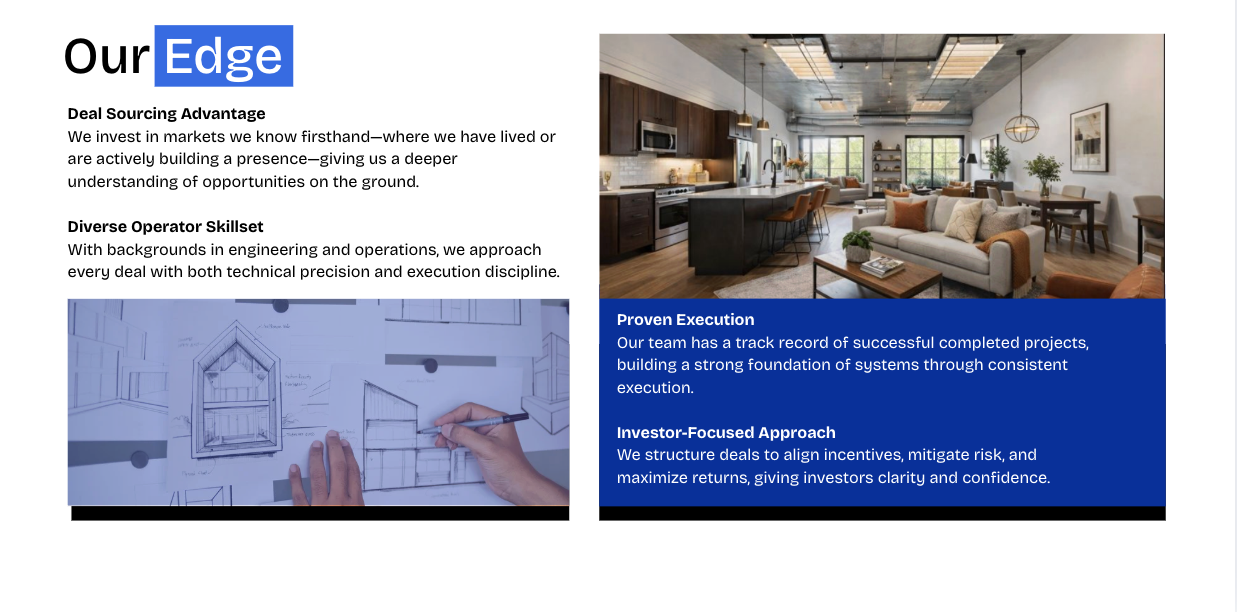 Our Edge

Deal Sourcing Advantage
We invest in markets we know firsthand—where we have lived or are actively building a presence—giving us a deeper understanding of opportunities on the ground.

Diverse Operator Skillset
With backgrounds in engineering and operations, we approach every deal with both technical precision and execution discipline.

Proven Execution
Our team has a track record of successful completed projects, building a strong foundation of systems through consistent execution.

Investor-Focused Approach
We structure deals to align incentives, mitigate risk, and maximize returns, giving investors clarity and confidence.